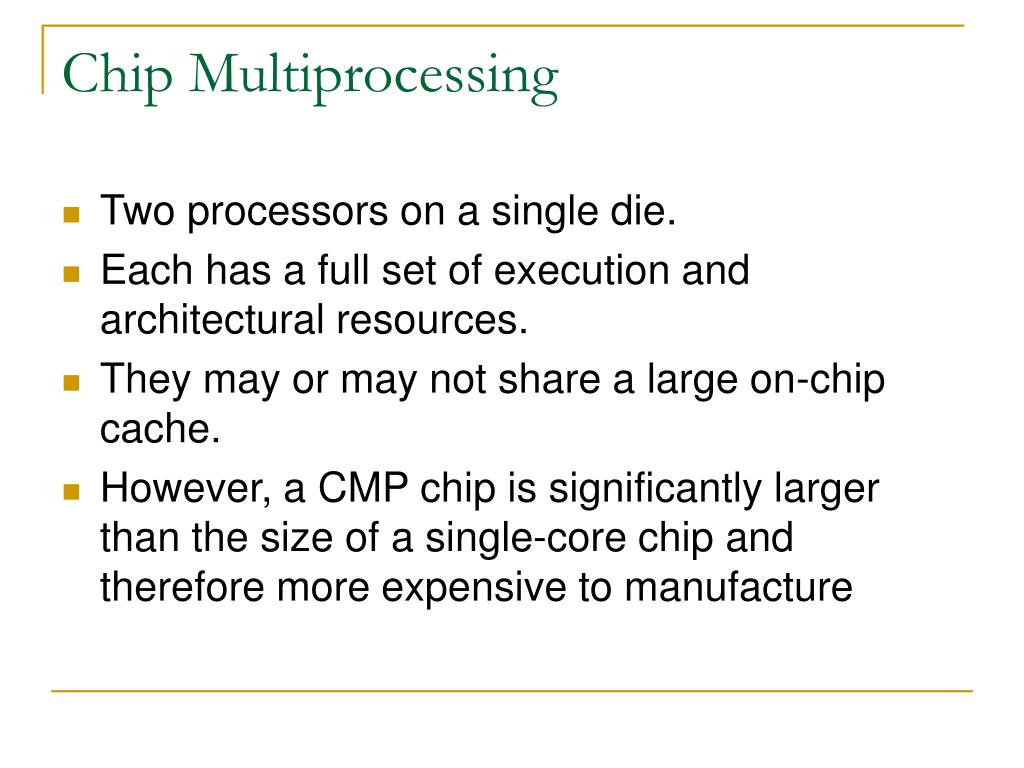 Chip Multiprocessing

- Two processors on a single die.
- Each has a full set of execution and architectural resources.
- They may or may not share a large on-chip cache.
- However, a CMP chip is significantly larger than the size of a single-core chip and therefore more expensive to manufacture